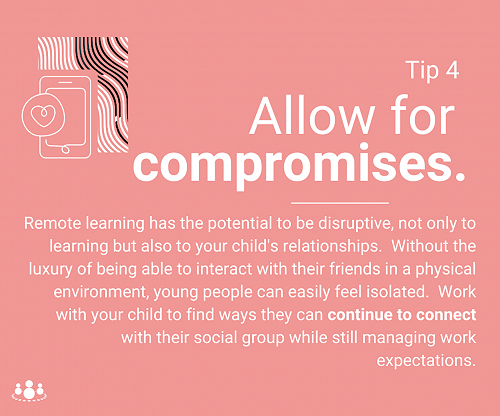 Tip 4

Allow for compromises.

Remote learning has the potential to be disruptive, not only to learning but also to your child's relationships. Without the luxury of being able to interact with their friends in a physical environment, young people can easily feel isolated. Work with your child to find ways they can continue to connect with their social group while still managing work expectations.